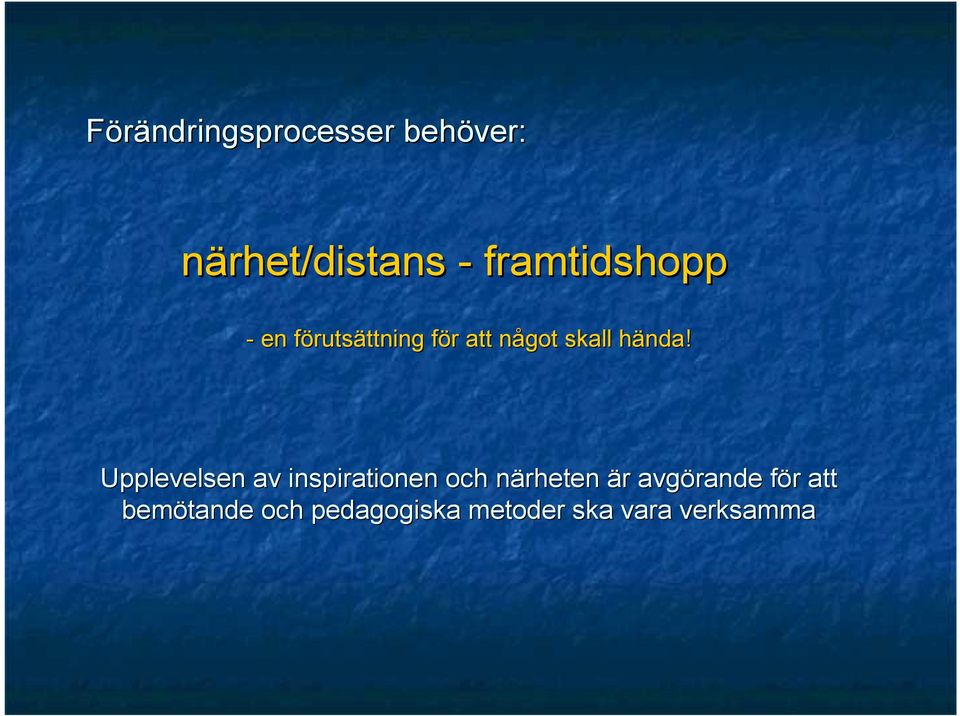 Förändringsprocesser behöver:

närhet/distans - framtidshopp

- en förutsättning för att något skall hända!

Upplevelsen av inspirationen och närheten är avgörande för att bemötande och pedagogiska metoder ska vara verksamma